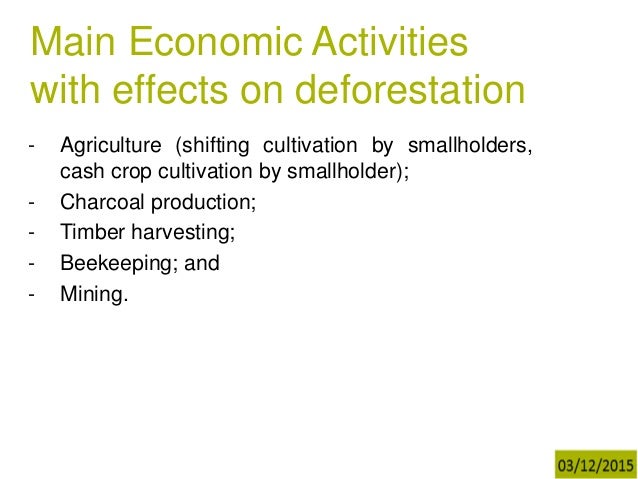 Main Economic Activities with effects on deforestation

- Agriculture (shifting cultivation by smallholders, cash crop cultivation by smallholder);
- Charcoal production;
- Timber harvesting;
- Beekeeping; and
- Mining.

03/12/2015